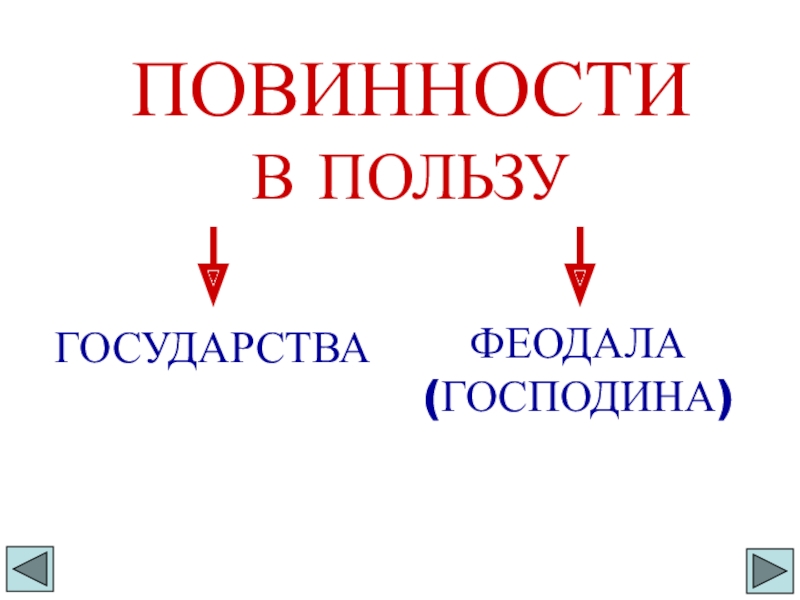 ПОВИННОСТИ
В ПОЛЬЗУ

ГОСУДАРСТВА

ФЕОДАЛА
(ГОСПОДИНА)